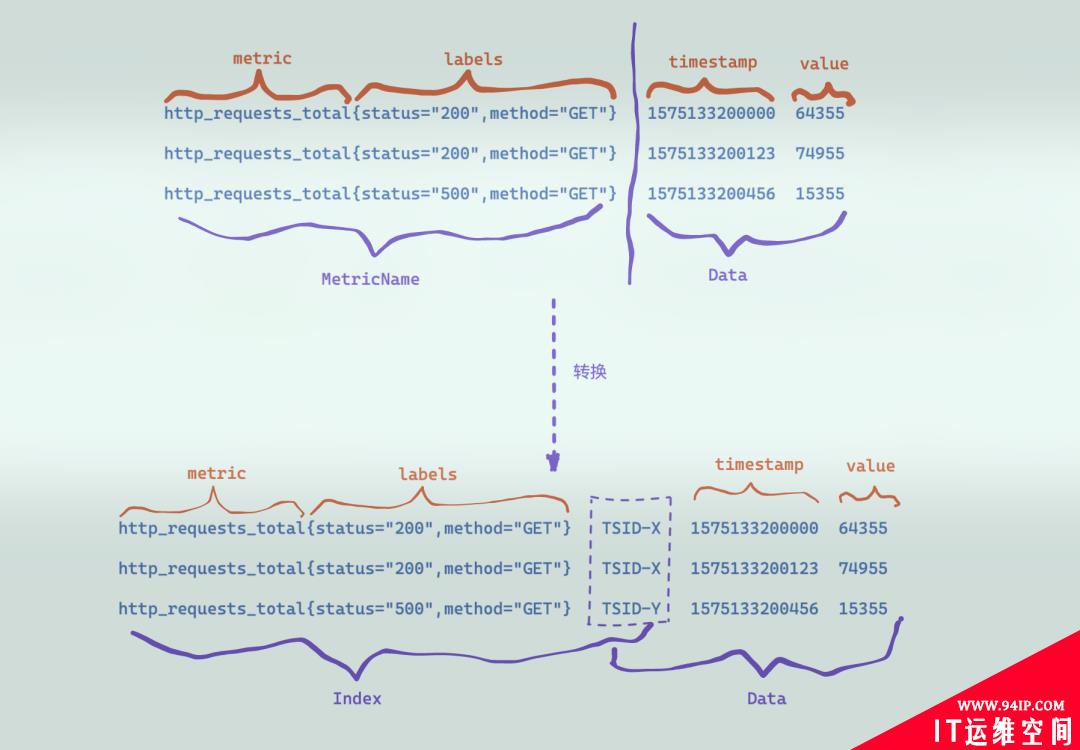 metric labels timestamp value

http_requests_total{status="200",method="GET"} 1575133200000 64355

http_requests_total{status="200",method="GET"} 1575133200123 74955

http_requests_total{status="500",method="GET"} 1575133200456 15355

MetricName Data

转换

metric labels timestamp value

http_requests_total{status="200",method="GET"} TSID-X 1575133200000 64355

http_requests_total{status="200",method="GET"} TSID-X 1575133200123 74955

http_requests_total{status="500",method="GET"} TSID-Y 1575133200456 15355

Index Data

WWW.94IP.COM
IT运维空间